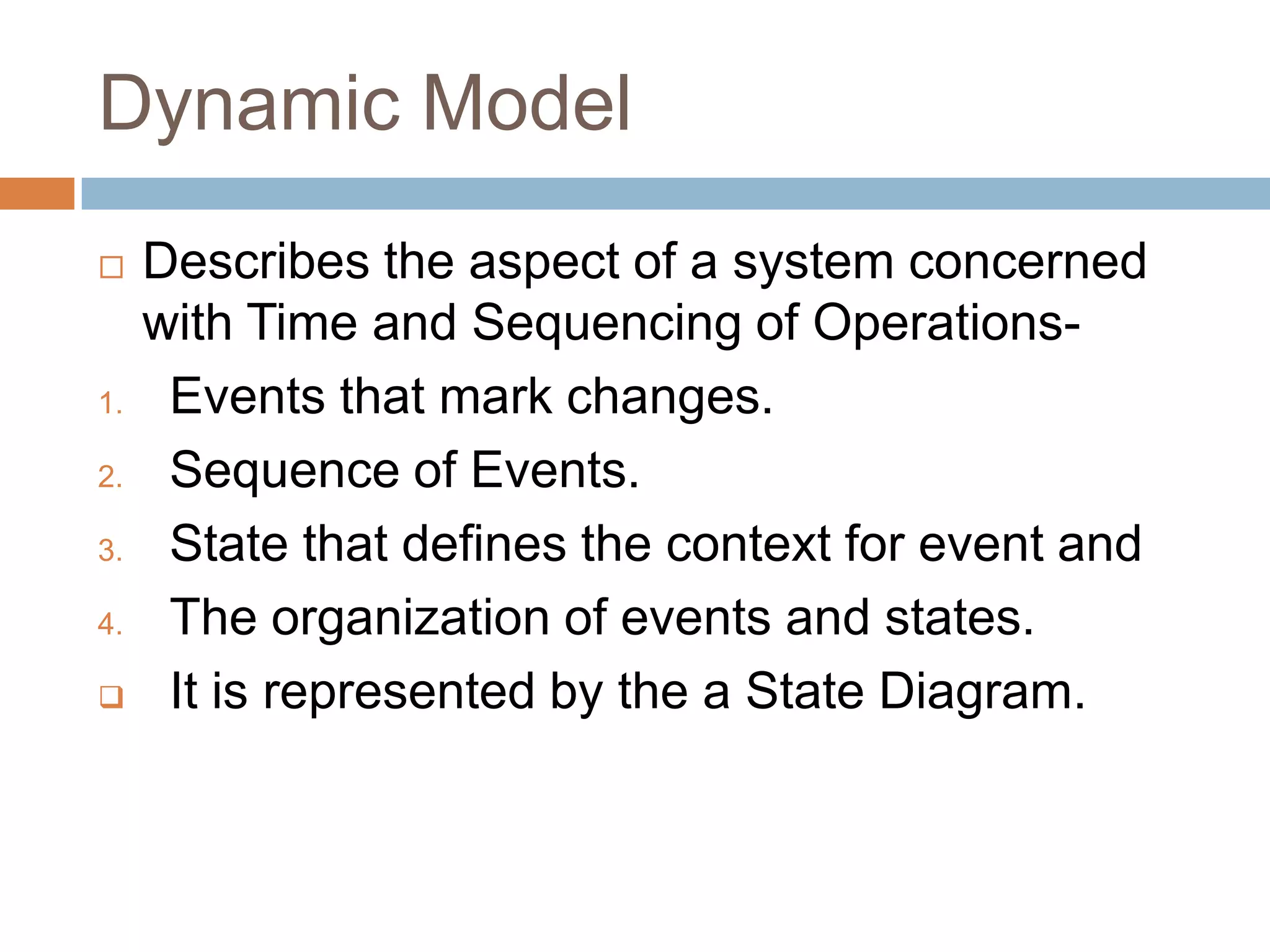 Dynamic Model

□ Describes the aspect of a system concerned with Time and Sequencing of Operations-

1. Events that mark changes.
2. Sequence of Events.
3. State that defines the context for event and
4. The organization of events and states.

❑ It is represented by the a State Diagram.